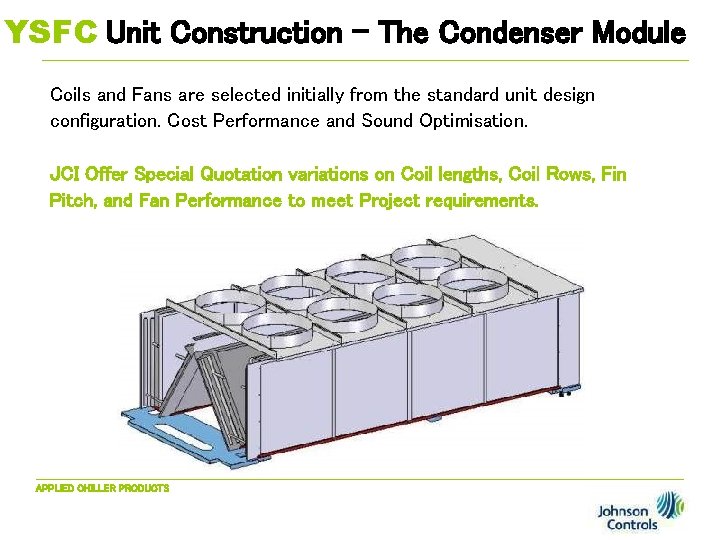 YSFC Unit Construction – The Condenser Module

Coils and Fans are selected initially from the standard unit design configuration. Cost Performance and Sound Optimisation.

JCI Offer Special Quotation variations on Coil lengths, Coil Rows, Fin Pitch, and Fan Performance to meet Project requirements.

APPLIED CHILLER PRODUCTS

Johnson Controls